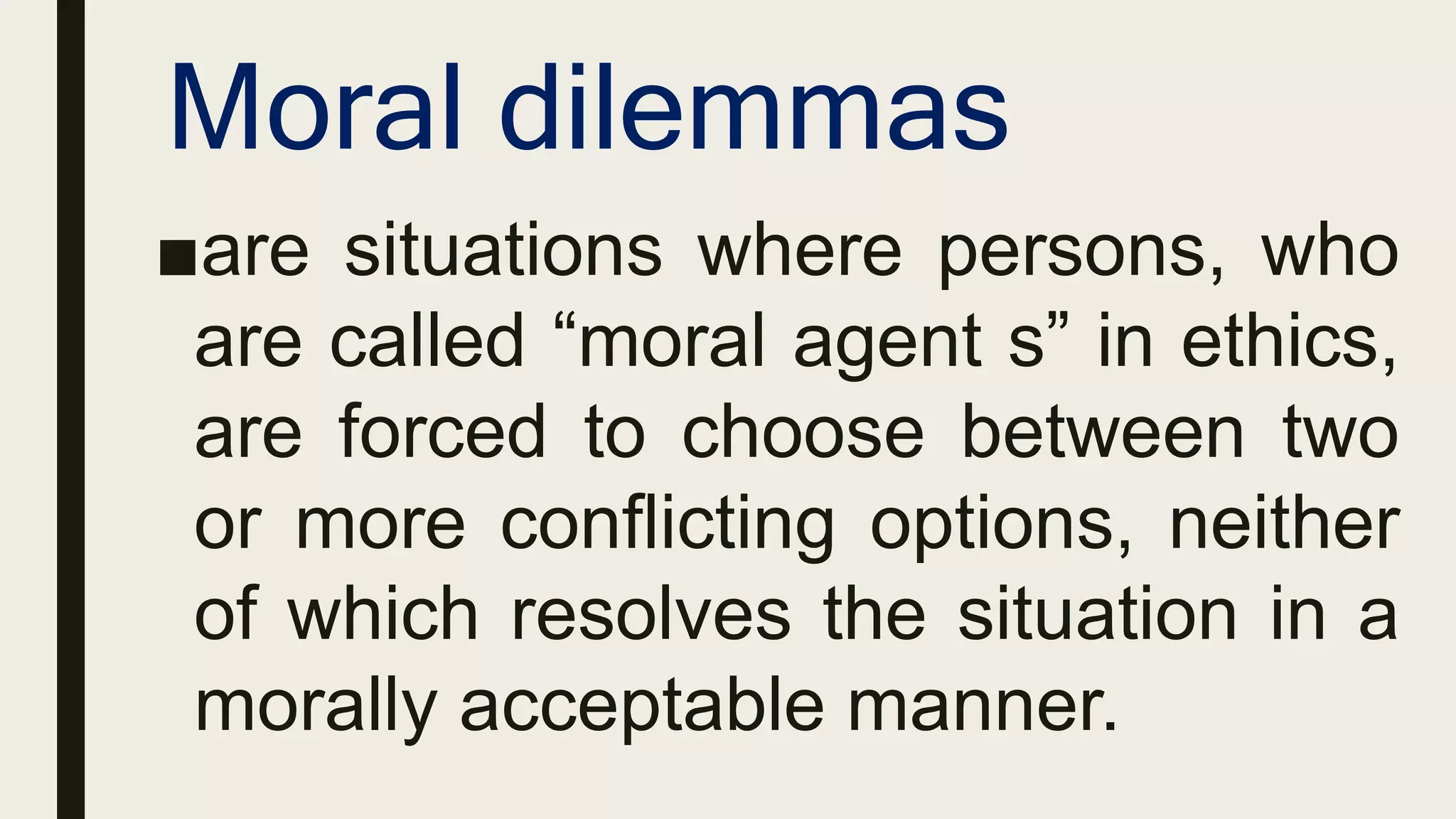 Moral dilemmas

■ are situations where persons, who are called “moral agent s” in ethics, are forced to choose between two or more conflicting options, neither of which resolves the situation in a morally acceptable manner.